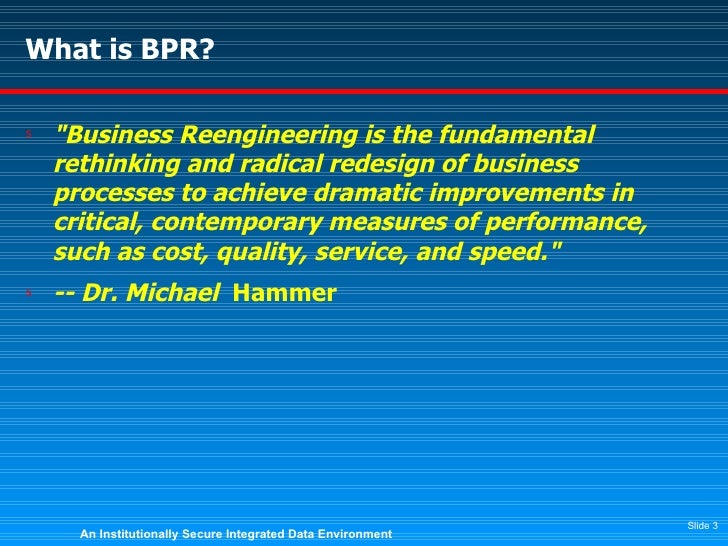 What is BPR?

"Business Reengineering is the fundamental rethinking and radical redesign of business processes to achieve dramatic improvements in critical, contemporary measures of performance, such as cost, quality, service, and speed."

-- Dr. Michael Hammer

An Institutionally Secure Integrated Data Environment

Slide 3